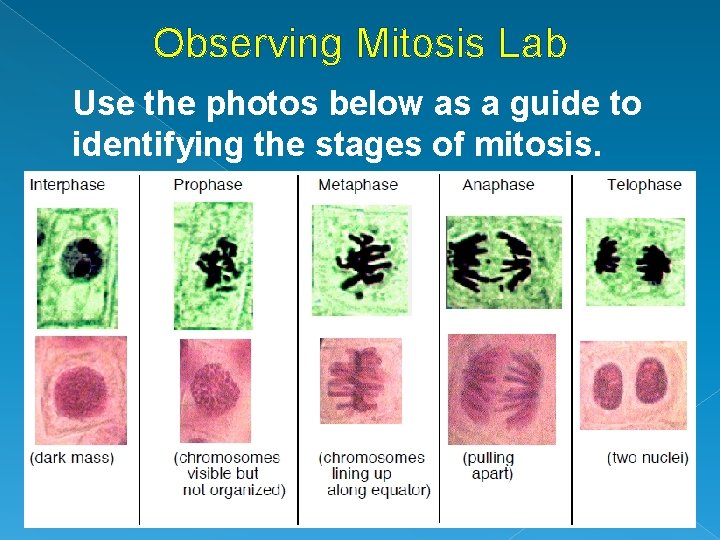 Observing Mitosis Lab

Use the photos below as a guide to identifying the stages of mitosis.

| Interphase | Prophase | Metaphase | Anaphase | Telophase |
|---|---|---|---|---|
| (dark mass) | (chromosomes visible but not organized) | (chromosomes lining up along equator) | (pulling apart) | (two nuclei) |